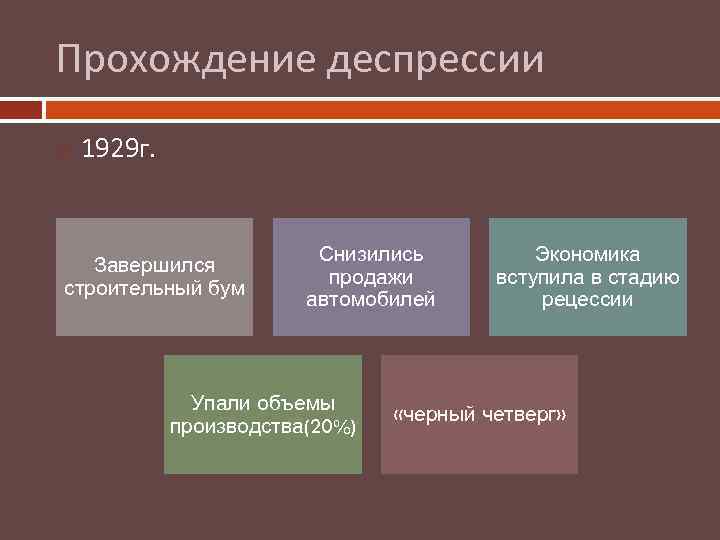 Прохождение деспрессии

1929г.

Завершился строительный бум

Снизились продажи автомобилей

Экономика вступила в стадию рецессии

Упали объемы производства(20%)

«черный четверг»